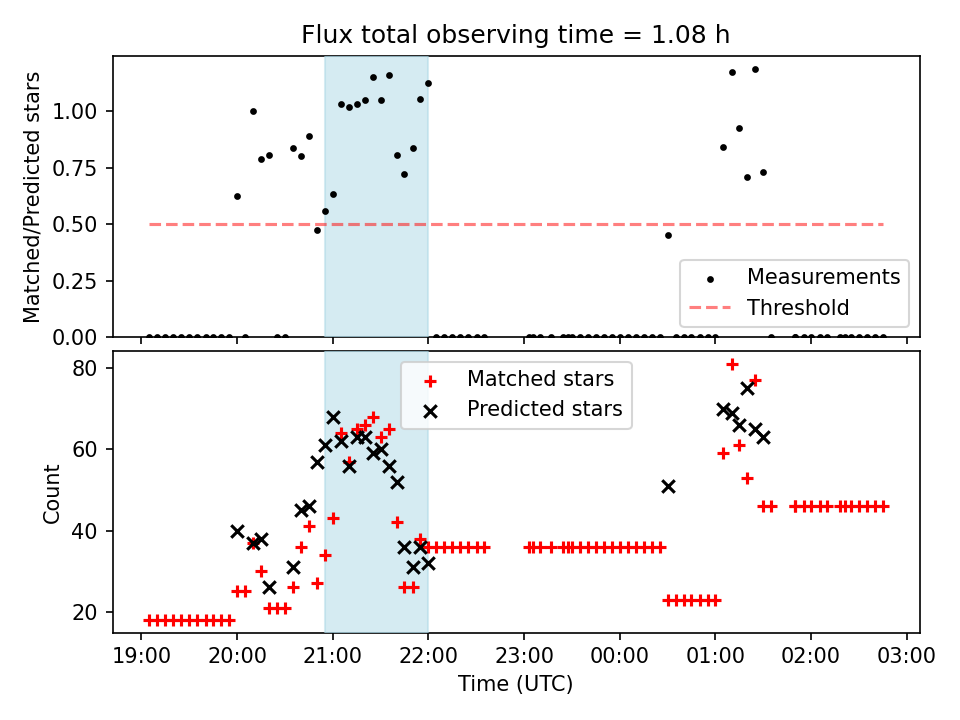 Flux total observing time = 1.08 h

Matched/Predicted stars

1.00
0.75
0.50
0.25
0.00

Measurements
Threshold

Count

80
60
40
20

Matched stars
Predicted stars

19:00 20:00 21:00 22:00 23:00 00:00 01:00 02:00 03:00

Time (UTC)